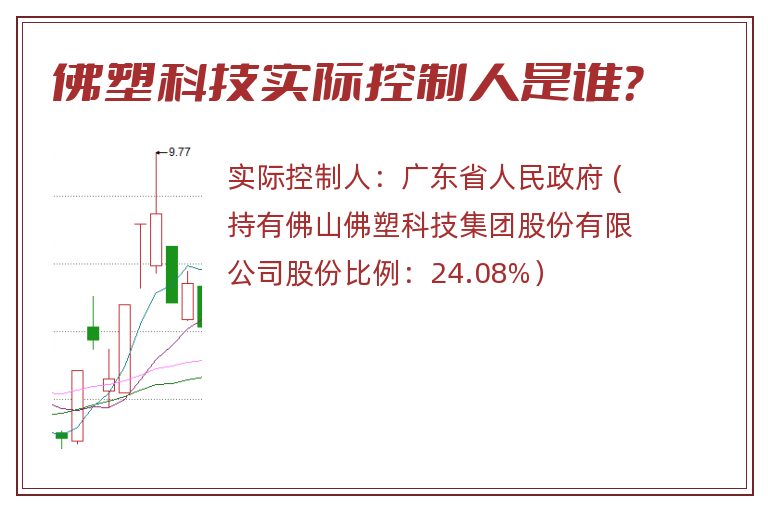 佛塑科技实际控制人是谁?

9.77

实际控制人：广东省人民政府（持有佛山佛塑科技集团股份有限公司股份比例：24.08%）